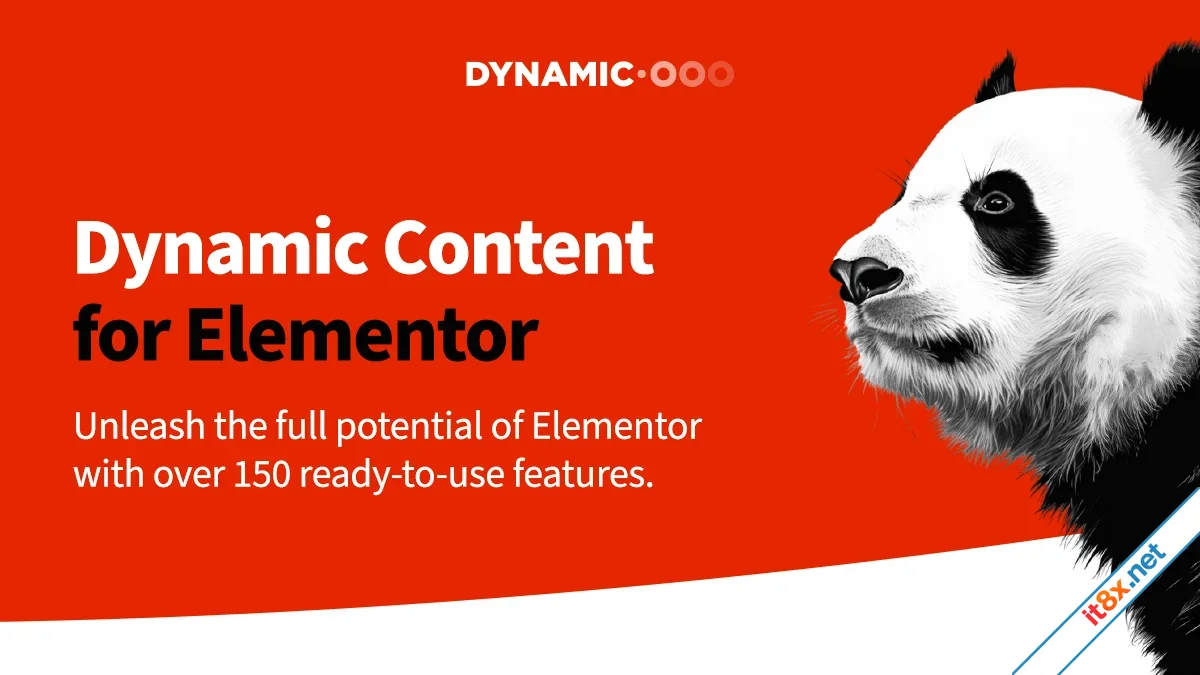 DYNAMIC·OOO

Dynamic Content for Elementor

Unleash the full potential of Elementor with over 150 ready-to-use features.

it8x.net